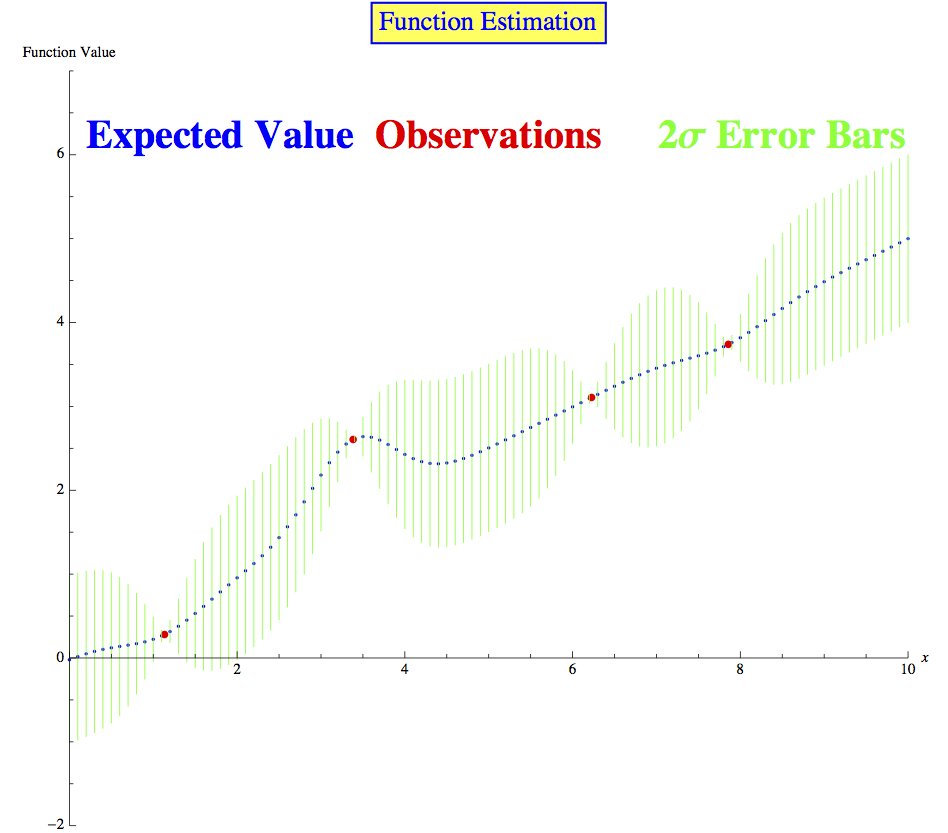 Function Estimation

Function Value

Expected Value Observations $2\sigma$ Error Bars

6

4

2

0

−2

2 4 6 8 10 $x$